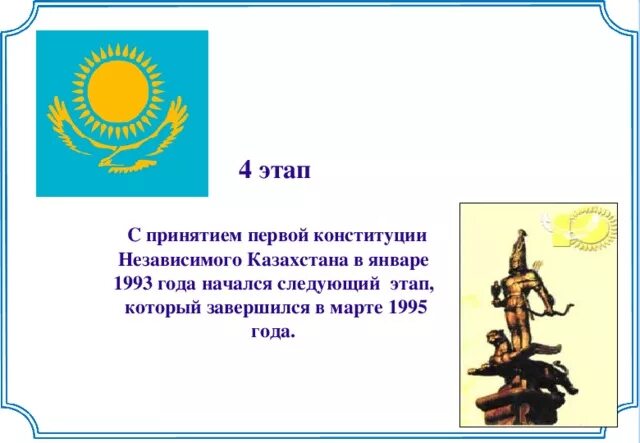 4 этап

С принятием первой конституции Независимого Казахстана в январе 1993 года начался следующий этап, который завершился в марте 1995 года.